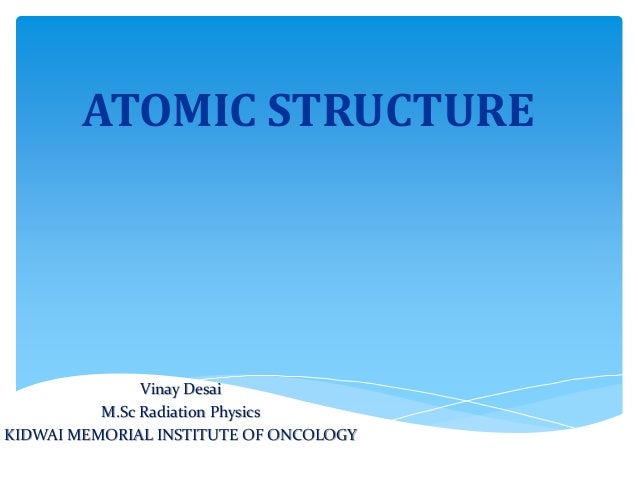 ATOMIC STRUCTURE

Vinay Desai
M.Sc Radiation Physics
KIDWAI MEMORIAL INSTITUTE OF ONCOLOGY